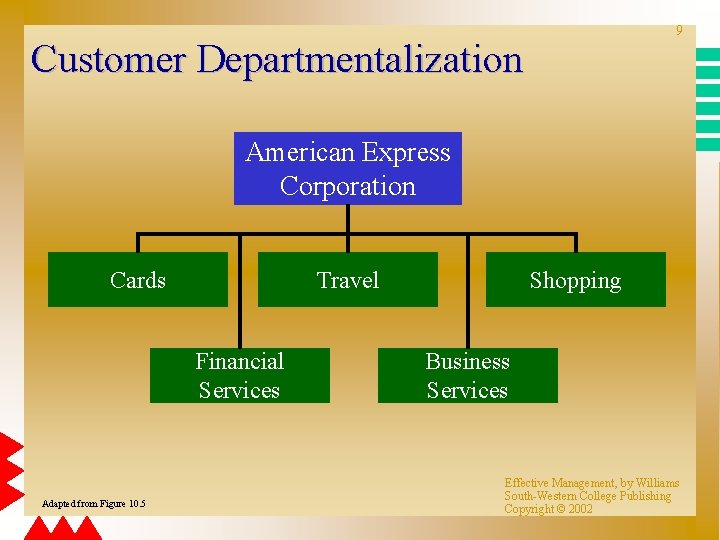 9

Customer Departmentalization

American Express Corporation

Cards

Travel

Shopping

Financial Services

Business Services

Adapted from Figure 10.5

Effective Management, by Williams
South-Western College Publishing
Copyright © 2002